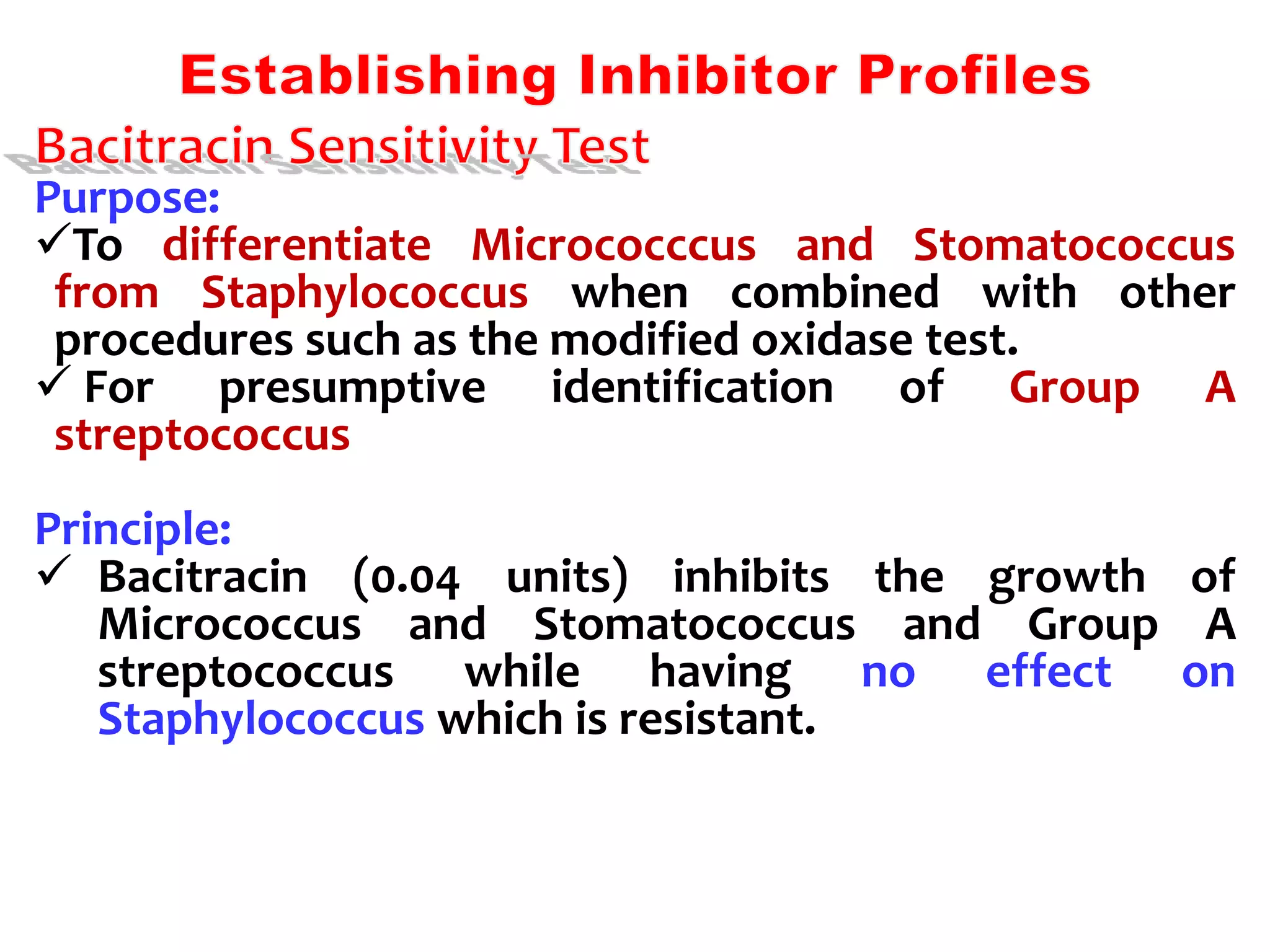 Establishing Inhibitor Profiles

Bacitracin Sensitivity Test

Purpose:

✓To differentiate Micrococccus and Stomatococcus from Staphylococcus when combined with other procedures such as the modified oxidase test.

✓ For presumptive identification of Group A streptococcus

Principle:

✓ Bacitracin (0.04 units) inhibits the growth of Micrococcus and Stomatococcus and Group A streptococcus while having no effect on Staphylococcus which is resistant.